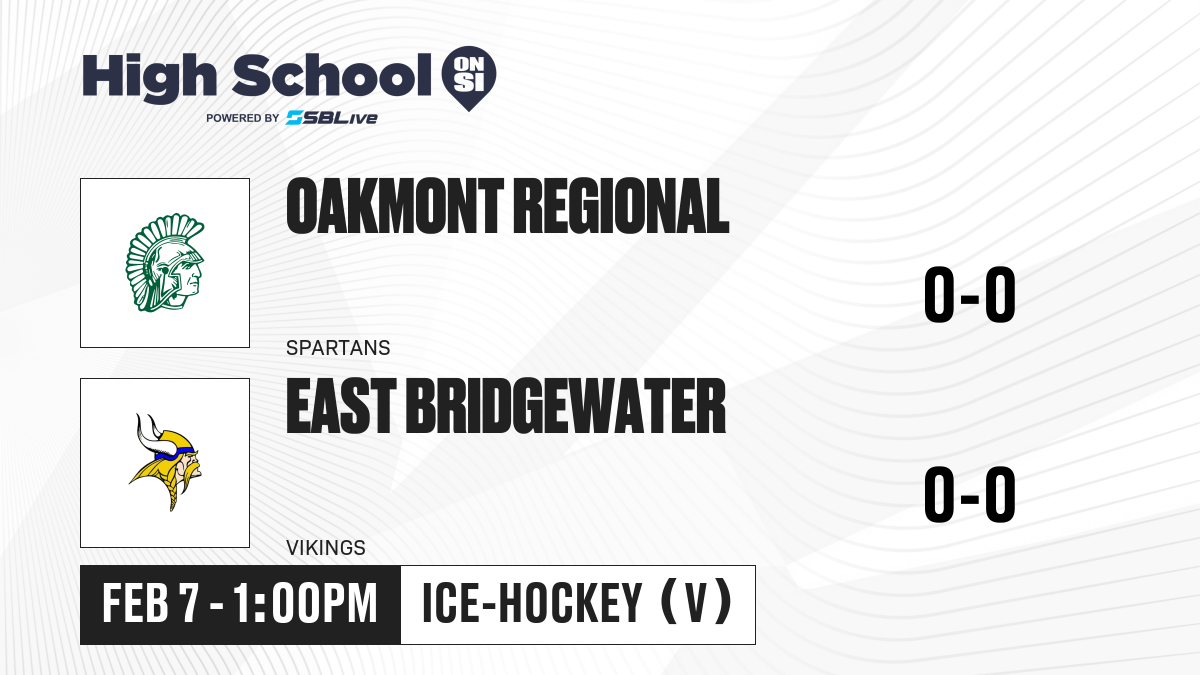 High School ON SI
POWERED BY SBLive

OAKMONT REGIONAL
SPARTANS
0-0

EAST BRIDGEWATER
VIKINGS
0-0

FEB 7 - 1:00PM
ICE-HOCKEY (V)